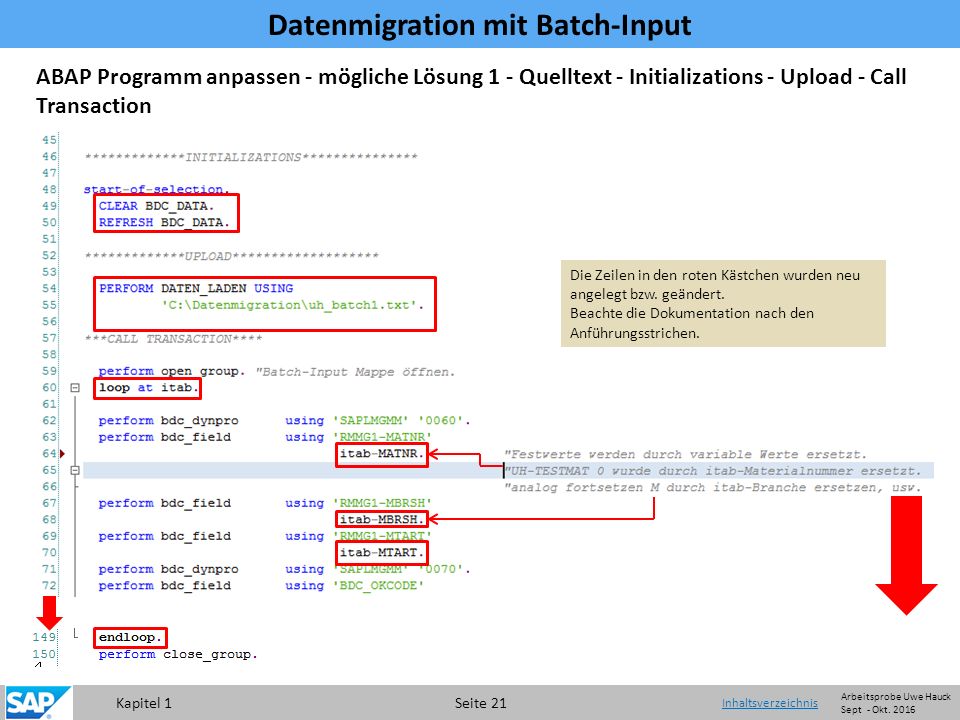 Datenmigration mit Batch-Input

ABAP Programm anpassen - mögliche Lösung 1 - Quelltext - Initializations - Upload - Call Transaction

45
46 *************INITIALIZATIONS***************
47
48 start-of-selection.
49 CLEAR BDC_DATA.
50 REFRESH BDC_DATA.
51
52 *************UPLOAD*******************
53
54 PERFORM DATEN_LADEN USING
55 'C:\Datenmigration\uh_batch1.txt'.
56
57 ***CALL TRANSACTION****
58
59 perform open_group. "Batch-Input Mappe öffnen.
60 loop at itab.
61
62 perform bdc_dynpro using 'SAPLMGMM' '0060'.
63 perform bdc_field using 'RMMG1-MATNR'
64 itab-MATNR. "Festwerte werden durch variable Werte ersetzt.
65 "UH-TESTMAT 0 wurde durch itab-Materialnummer ersetzt.
66 "analog fortsetzen M durch itab-Branche ersetzen, usw.
67 perform bdc_field using 'RMMG1-MBRSH'
68 itab-MBRSH.
69 perform bdc_field using 'RMMG1-MTART'
70 itab-MTART.
71 perform bdc_dynpro using 'SAPLMGMM' '0070'.
72 perform bdc_field using 'BDC_OKCODE'

149 endloop.
150 perform close_group.

Die Zeilen in den roten Kästchen wurden neu angelegt bzw. geändert.
Beachte die Dokumentation nach den Anführungsstrichen.

SAP
Kapitel 1
Seite 21
Inhaltsverzeichnis
Arbeitsprobe Uwe Hauck
Sept - Okt. 2016